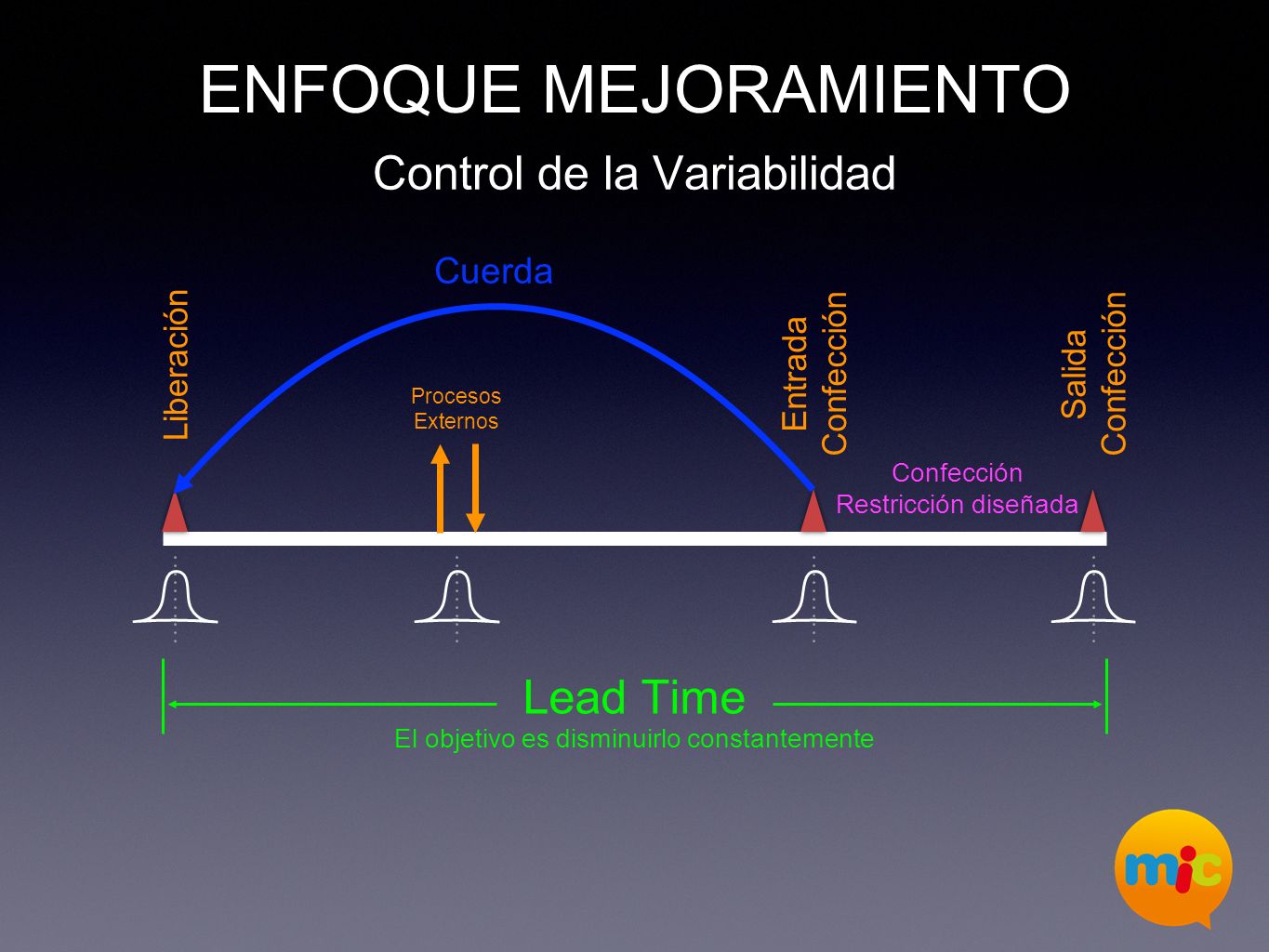 ENFOQUE MEJORAMIENTO

Control de la Variabilidad

Cuerda

Liberación

Procesos Externos

Entrada Confección

Salida Confección

Confección
Restricción diseñada

Lead Time
El objetivo es disminuirlo constantemente

mic